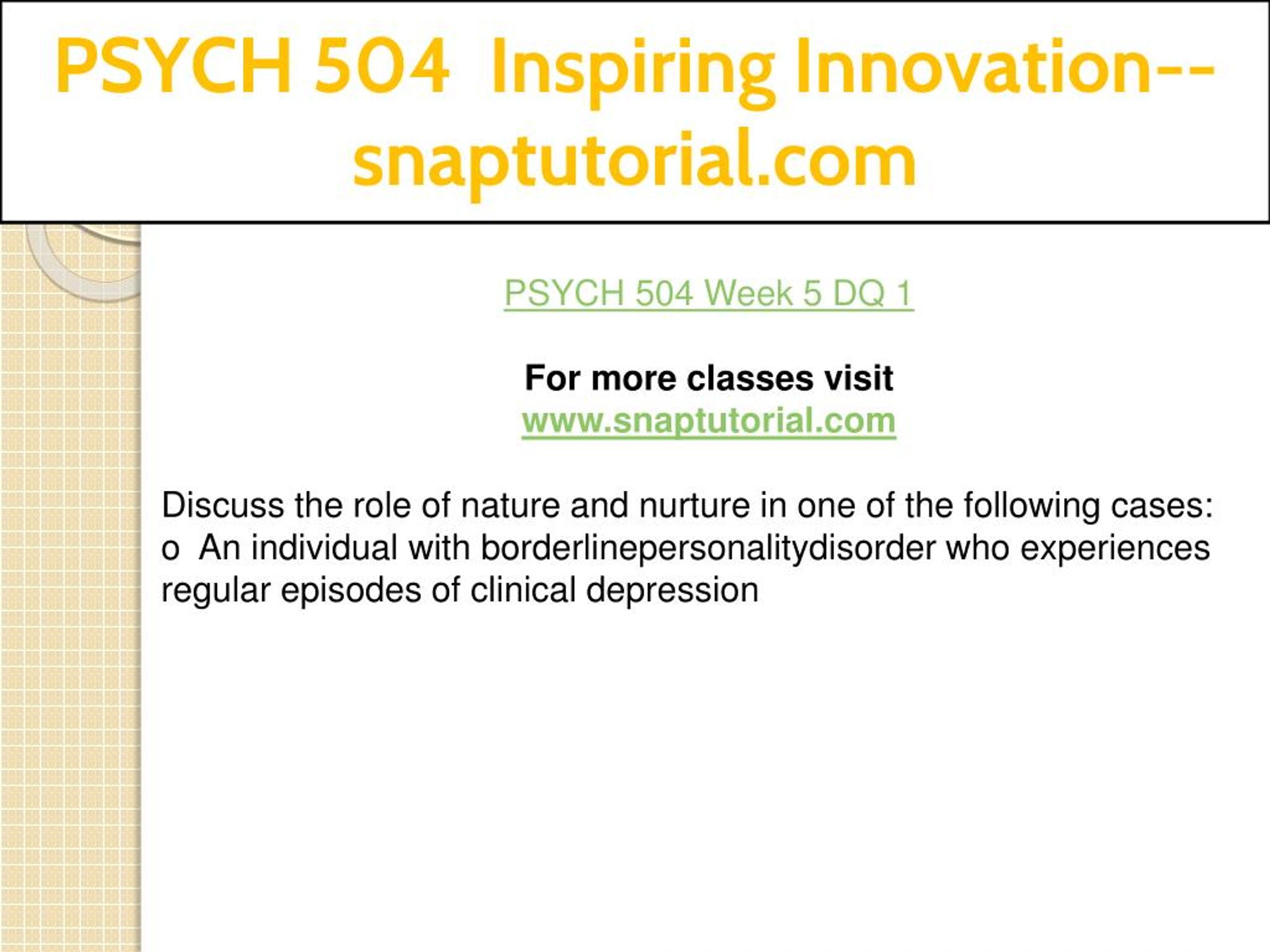 PSYCH 504 Inspiring Innovation--snaptutorial.com

PSYCH 504 Week 5 DQ 1

For more classes visit
www.snaptutorial.com

Discuss the role of nature and nurture in one of the following cases:
o An individual with borderlinepersonalitydisorder who experiences regular episodes of clinical depression